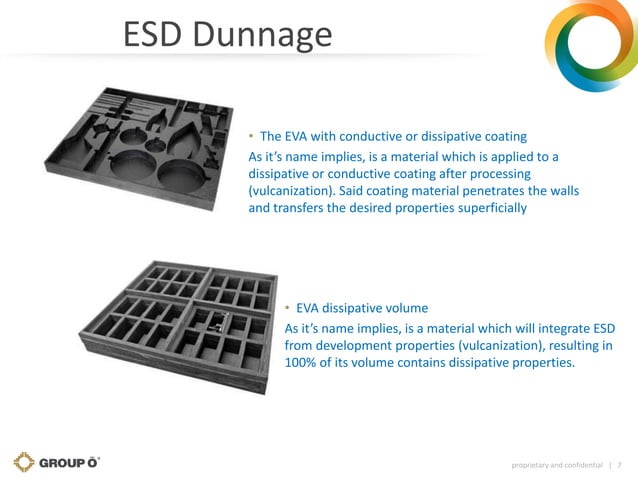 ESD Dunnage

• The EVA with conductive or dissipative coating
As it's name implies, is a material which is applied to a dissipative or conductive coating after processing (vulcanization). Said coating material penetrates the walls and transfers the desired properties superficially

• EVA dissipative volume
As it's name implies, is a material which will integrate ESD from development properties (vulcanization), resulting in 100% of its volume contains dissipative properties.

GROUP Ō

proprietary and confidential | 7